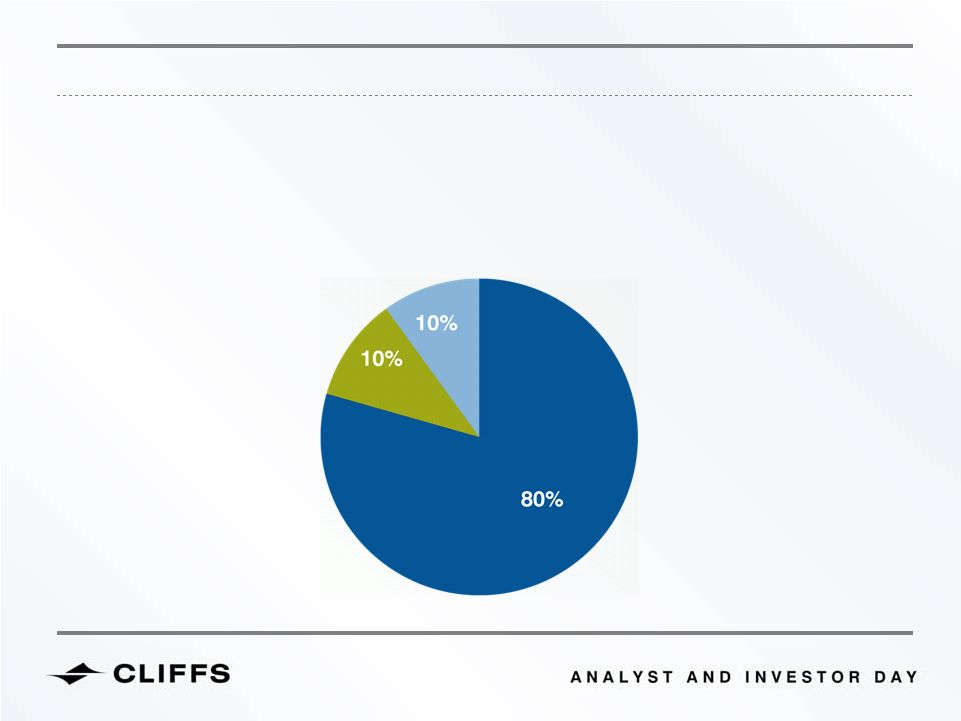 10%

10%

80%

CLIFFS

ANALYST AND INVESTOR DAY